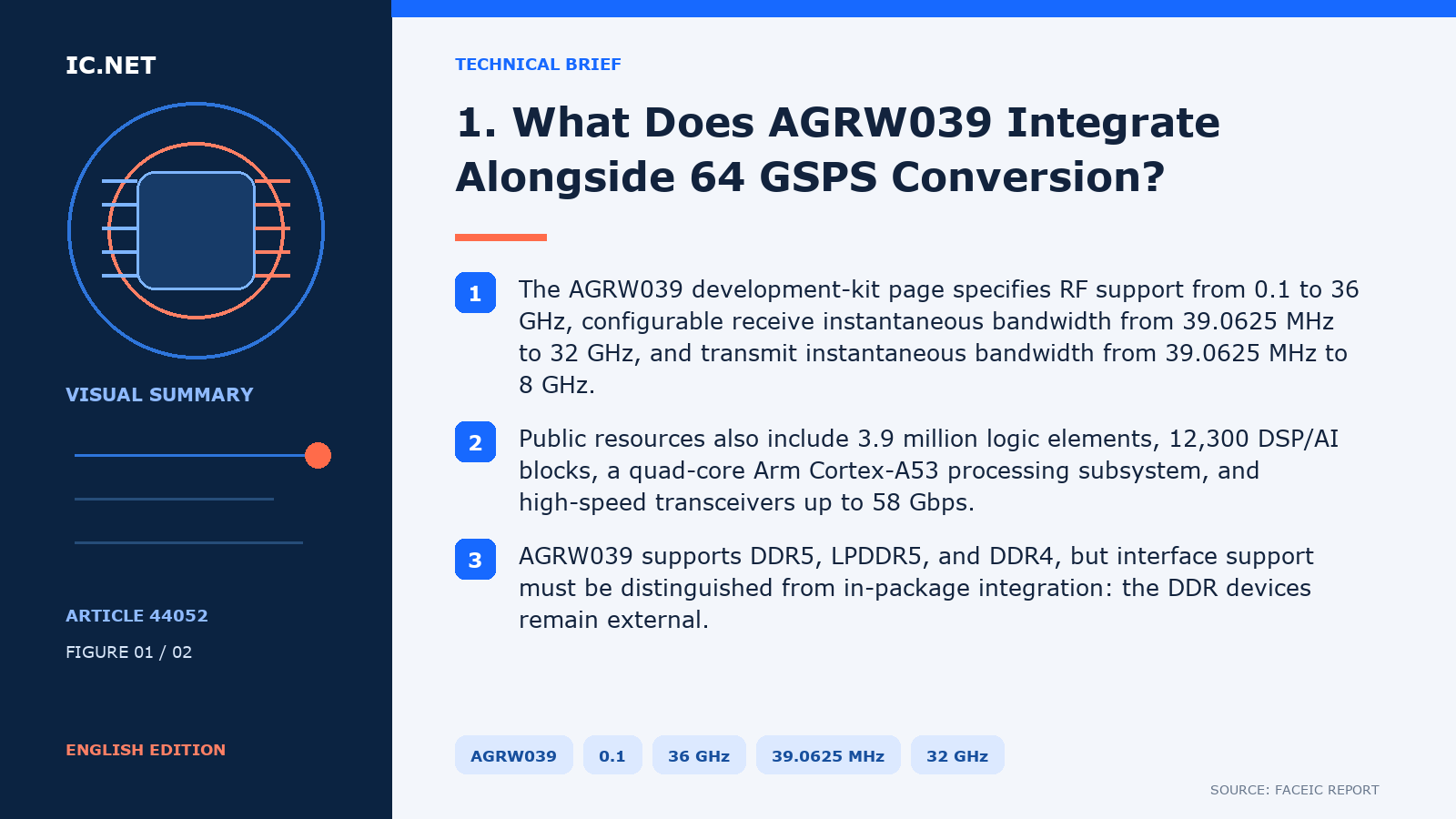 IC.NET

VISUAL SUMMARY

ARTICLE 44052

FIGURE 01 / 02

ENGLISH EDITION

TECHNICAL BRIEF

1. What Does AGRW039 Integrate Alongside 64 GSPS Conversion?

1 The AGRW039 development-kit page specifies RF support from 0.1 to 36 GHz, configurable receive instantaneous bandwidth from 39.0625 MHz to 32 GHz, and transmit instantaneous bandwidth from 39.0625 MHz to 8 GHz.

2 Public resources also include 3.9 million logic elements, 12,300 DSP/AI blocks, a quad-core Arm Cortex-A53 processing subsystem, and high-speed transceivers up to 58 Gbps.

3 AGRW039 supports DDR5, LPDDR5, and DDR4, but interface support must be distinguished from in-package integration: the DDR devices remain external.

AGRW039 0.1 36 GHz 39.0625 MHz 32 GHz

SOURCE: FACEIC REPORT